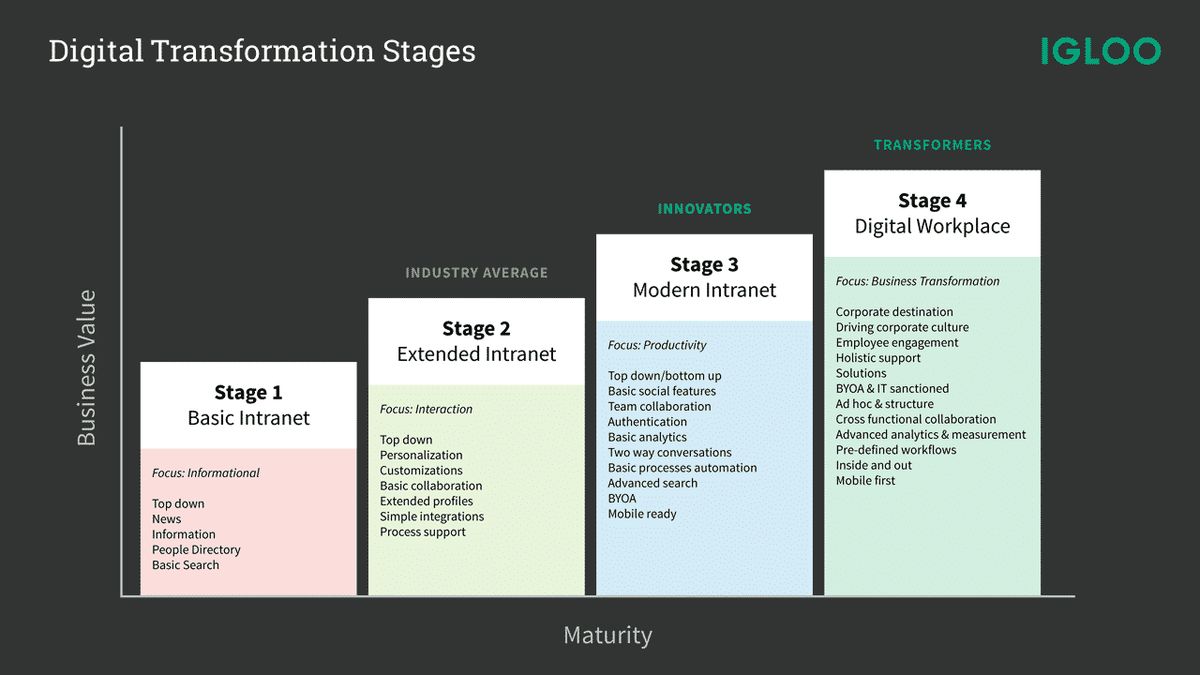 Digital Transformation Stages

IGLOO

Business Value

Stage 1
Basic Intranet

Focus: Informational

Top down
News
Information
People Directory
Basic Search

INDUSTRY AVERAGE

Stage 2
Extended Intranet

Focus: Interaction

Top down
Personalization
Customizations
Basic collaboration
Extended profiles
Simple integrations
Process support

INNOVATORS

Stage 3
Modern Intranet

Focus: Productivity

Top down/bottom up
Basic social features
Team collaboration
Authentication
Basic analytics
Two way conversations
Basic processes automation
Advanced search
BYOA
Mobile ready

TRANSFORMERS

Stage 4
Digital Workplace

Focus: Business Transformation

Corporate destination
Driving corporate culture
Employee engagement
Holistic support
Solutions
BYOA & IT sanctioned
Ad hoc & structure
Cross functional collaboration
Advanced analytics & measurement
Pre-defined workflows
Inside and out
Mobile first

Maturity